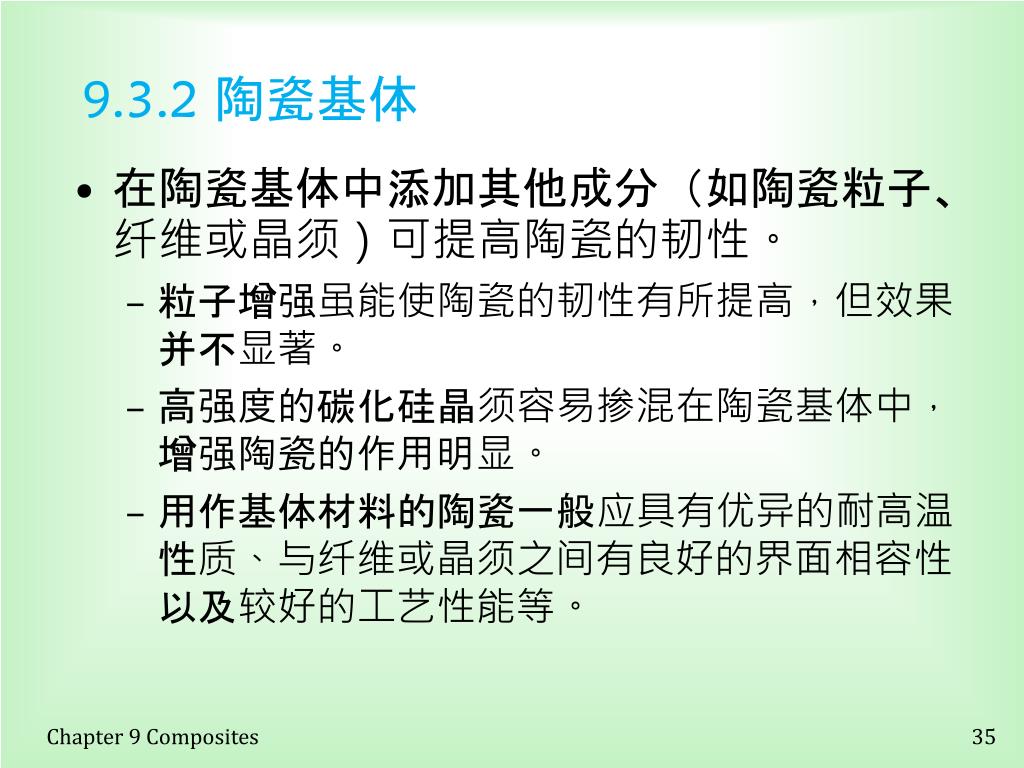 9.3.2 陶瓷基体

• 在陶瓷基体中添加其他成分（如陶瓷粒子、纤维或晶须）可提高陶瓷的韧性。
  – 粒子增强虽能使陶瓷的韧性有所提高，但效果并不显著。
  – 高强度的碳化硅晶须容易掺混在陶瓷基体中，增强陶瓷的作用明显。
  – 用作基体材料的陶瓷一般应具有优异的耐高温性质、与纤维或晶须之间有良好的界面相容性以及较好的工艺性能等。

Chapter 9 Composites

35